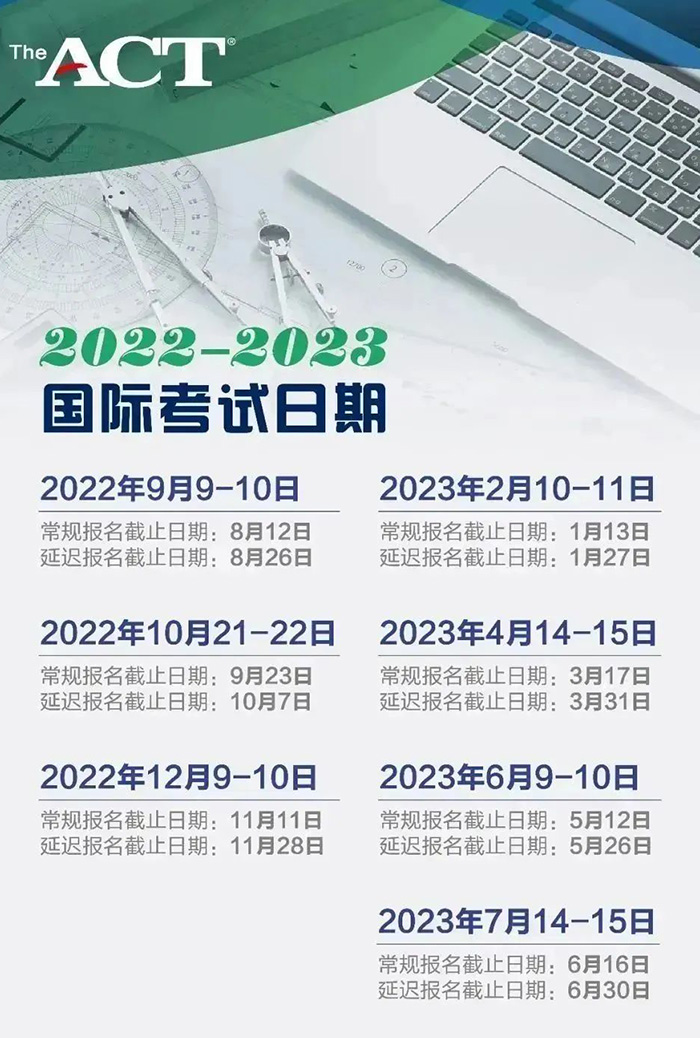 The ACT®

2022-2023
国际考试日期

2022年9月9-10日
常规报名截止日期：8月12日
延迟报名截止日期：8月26日

2022年10月21-22日
常规报名截止日期：9月23日
延迟报名截止日期：10月7日

2022年12月9-10日
常规报名截止日期：11月11日
延迟报名截止日期：11月28日

2023年2月10-11日
常规报名截止日期：1月13日
延迟报名截止日期：1月27日

2023年4月14-15日
常规报名截止日期：3月17日
延迟报名截止日期：3月31日

2023年6月9-10日
常规报名截止日期：5月12日
延迟报名截止日期：5月26日

2023年7月14-15日
常规报名截止日期：6月16日
延迟报名截止日期：6月30日